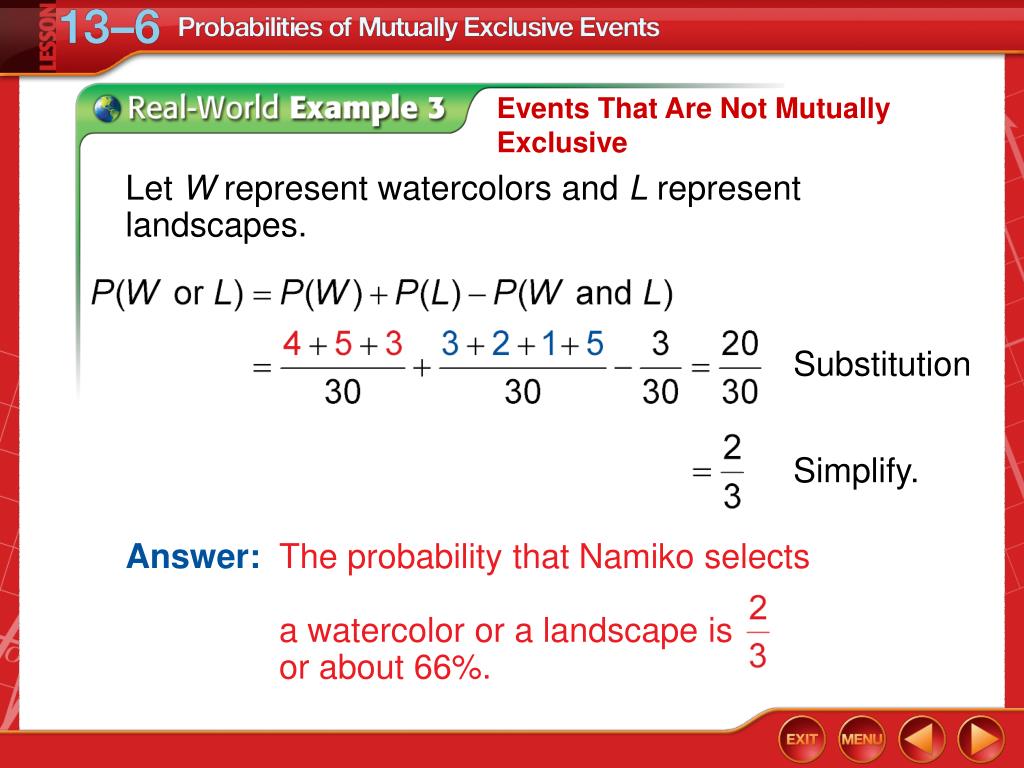 LESSON 13–6 Probabilities of Mutually Exclusive Events

Real-World Example 3

Events That Are Not Mutually Exclusive

Let $W$ represent watercolors and $L$ represent landscapes.

$P(W \text{ or } L) = P(W) + P(L) - P(W \text{ and } L)$

$= \frac{4+5+3}{30} + \frac{3+2+1+5}{30} - \frac{3}{30} = \frac{20}{30}$ Substitution

$= \frac{2}{3}$ Simplify.

Answer: The probability that Namiko selects a watercolor or a landscape is $\frac{2}{3}$ or about 66%.

EXIT MENU